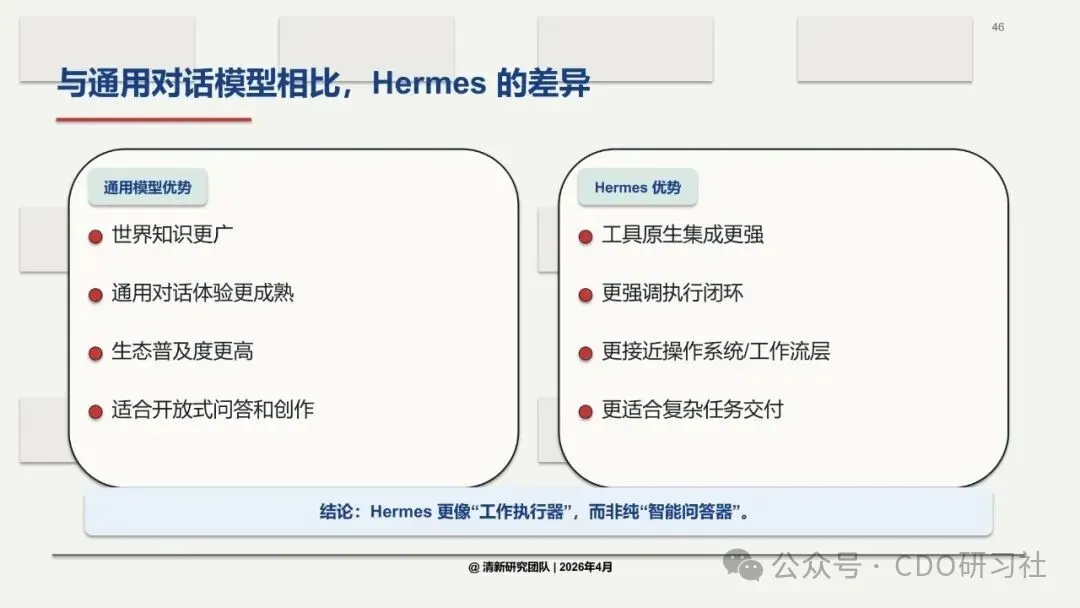 46

与通用对话模型相比，Hermes 的差异

通用模型优势

世界知识更广

通用对话体验更成熟

生态普及度更高

适合开放式问答和创作

Hermes 优势

工具原生集成更强

更强调执行闭环

更接近操作系统/工作流层

更适合复杂任务交付

结论：Hermes 更像“工作执行器”，而非纯“智能问答器”。

@ 清新研究团队 | 2026年4月

公众号 · CDO研习社